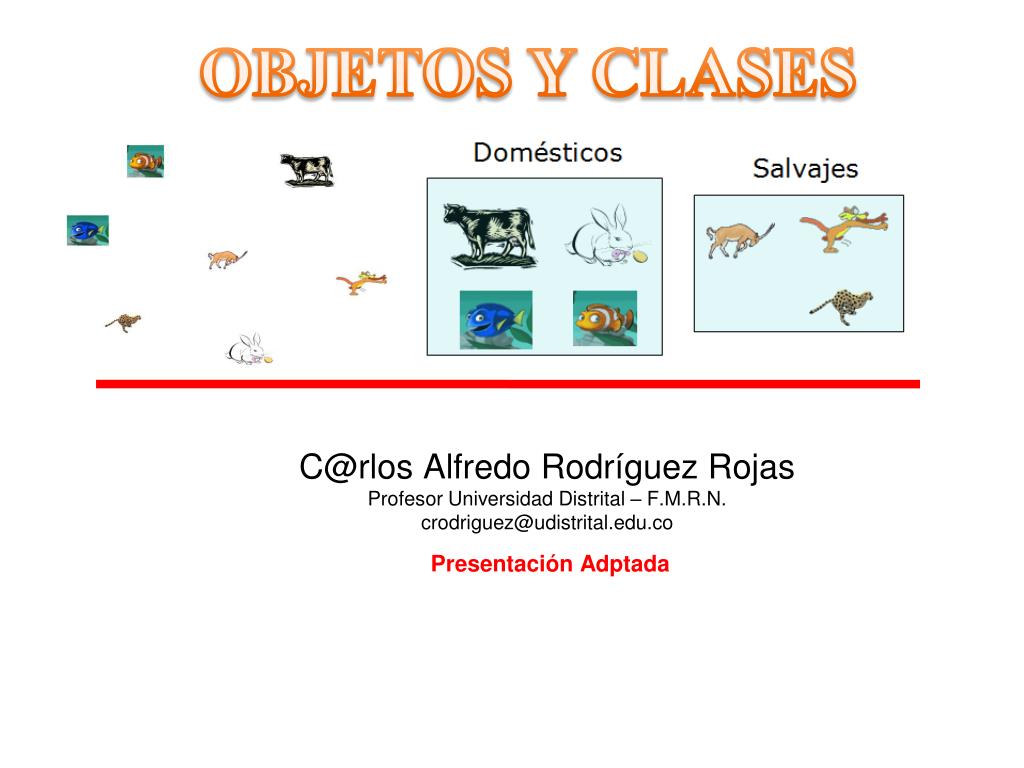 OBJETOS Y CLASES

Domésticos

Salvajes

C@rlos Alfredo Rodríguez Rojas
Profesor Universidad Distrital – F.M.R.N.
crodriguez@udistrital.edu.co

Presentación Adptada